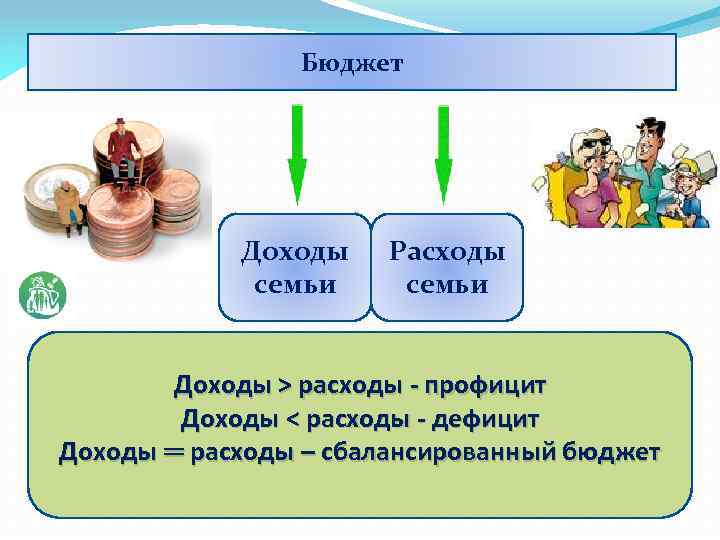 Бюджет

Доходы семьи

Расходы семьи

Доходы > расходы - профицит
Доходы < расходы - дефицит
Доходы = расходы – сбалансированный бюджет